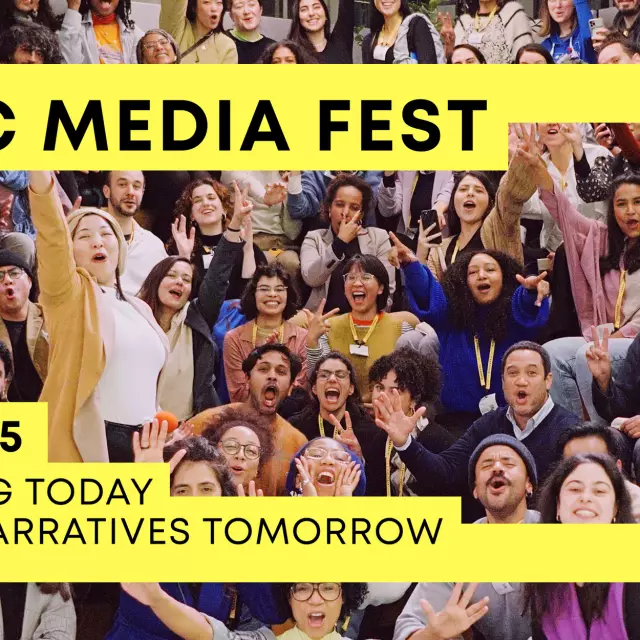 C MEDIA FEST

5

G TODAY
ARRATIVES TOMORROW